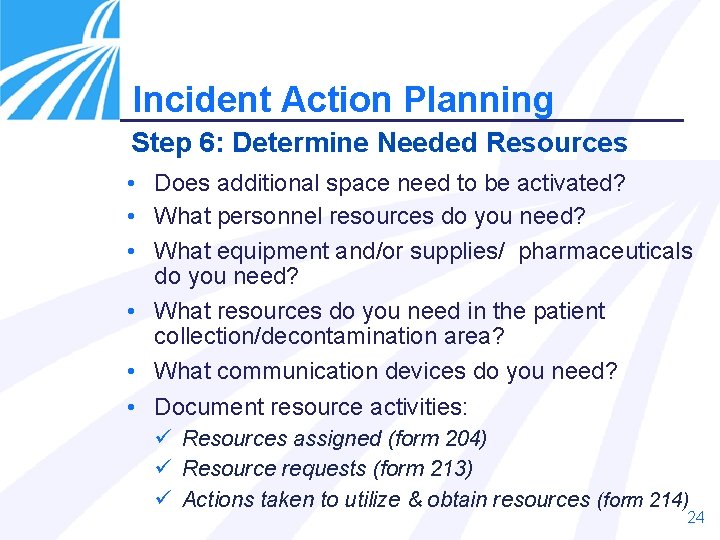 Incident Action Planning

Step 6: Determine Needed Resources

• Does additional space need to be activated?
• What personnel resources do you need?
• What equipment and/or supplies/ pharmaceuticals do you need?
• What resources do you need in the patient collection/decontamination area?
• What communication devices do you need?
• Document resource activities:
✓ Resources assigned (form 204)
✓ Resource requests (form 213)
✓ Actions taken to utilize & obtain resources (form 214)

24